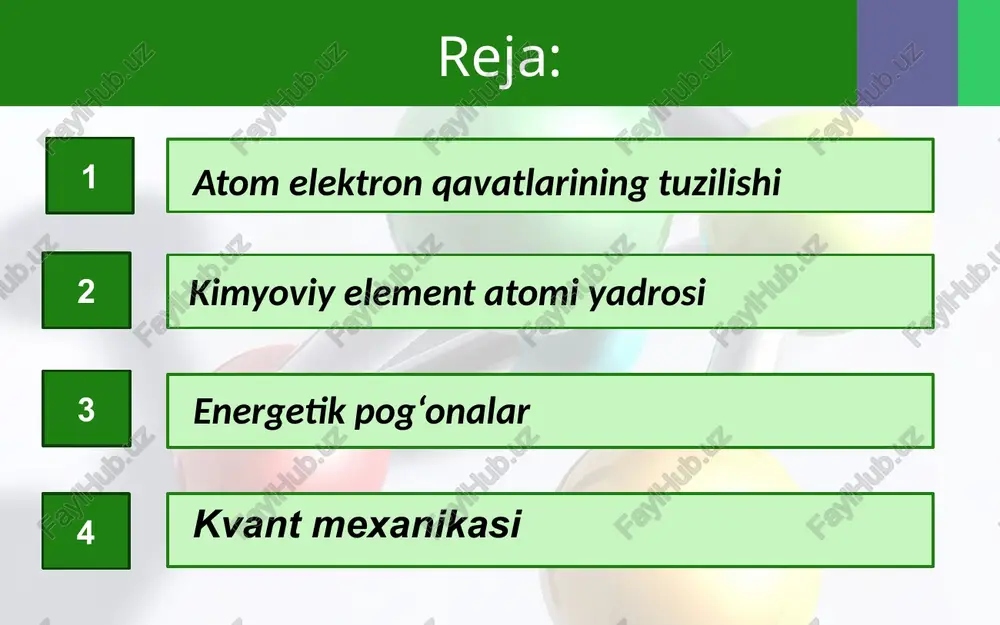 Reja:

1

Atom elektron qavatlarining tuzilishi

2

Kimyoviy element atomi yadrosi

3

Energetik pog‘onalar

4

Kvant mexanikasi

FaylHub.uz